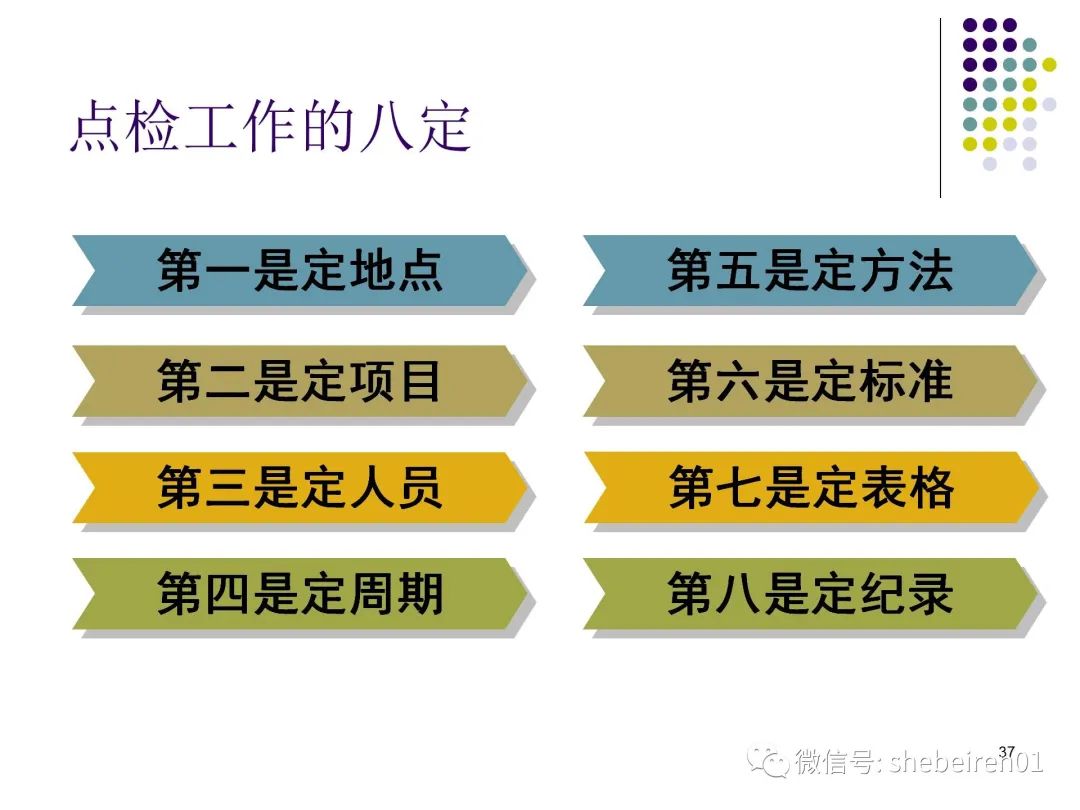 点检工作的八定

第一是定地点

第二是定项目

第三是定人员

第四是定周期

第五是定方法

第六是定标准

第七是定表格

第八是定纪录

37

微信号: shebeiren01